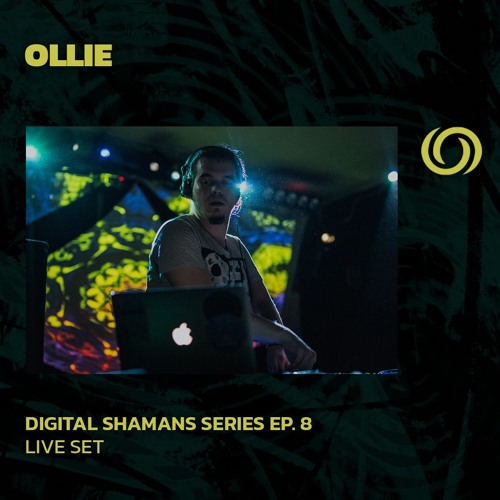 OLLIE

DIGITAL SHAMANS SERIES EP. 8
LIVE SET